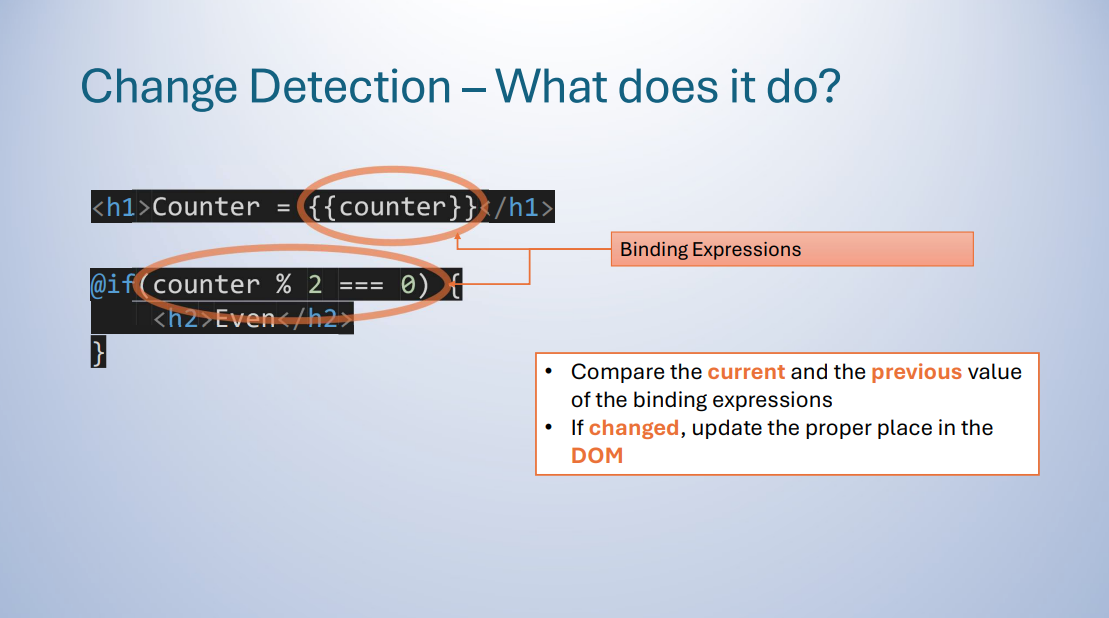 Change Detection – What does it do?

<h1>Counter = {{counter}}</h1>

@if(counter % 2 === 0) {
<h2>Even</h2>
}

Binding Expressions

• Compare the current and the previous value of the binding expressions
• If changed, update the proper place in the DOM